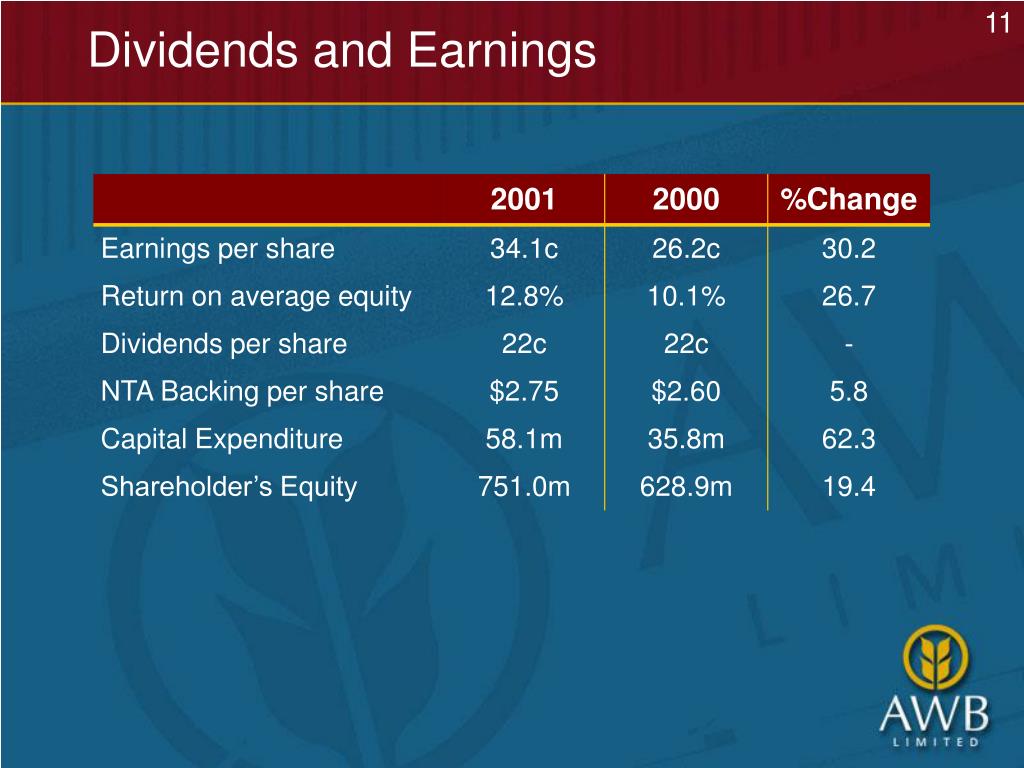 11

Dividends and Earnings

| | 2001 | 2000 | %Change |
|---|---|---|---|
| Earnings per share | 34.1c | 26.2c | 30.2 |
| Return on average equity | 12.8% | 10.1% | 26.7 |
| Dividends per share | 22c | 22c | - |
| NTA Backing per share | \$2.75 | \$2.60 | 5.8 |
| Capital Expenditure | 58.1m | 35.8m | 62.3 |
| Shareholder’s Equity | 751.0m | 628.9m | 19.4 |

AWB
LIMITED